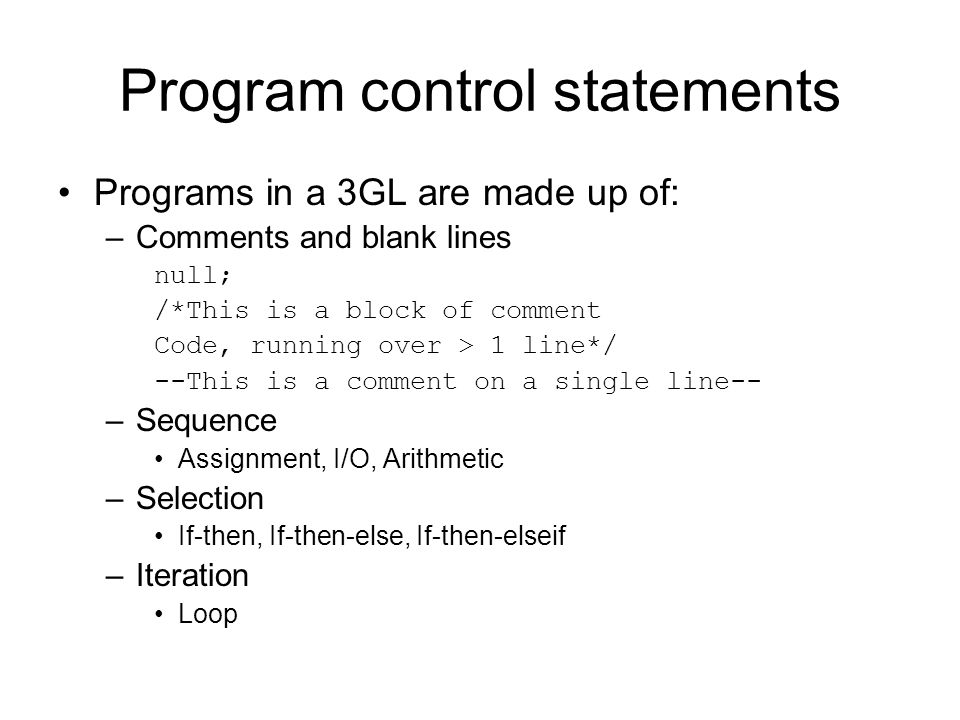 Program control statements

• Programs in a 3GL are made up of:
– Comments and blank lines
null;
/*This is a block of comment
Code, running over > 1 line*/
--This is a comment on a single line--
– Sequence
• Assignment, I/O, Arithmetic
– Selection
• If-then, If-then-else, If-then-elseif
– Iteration
• Loop